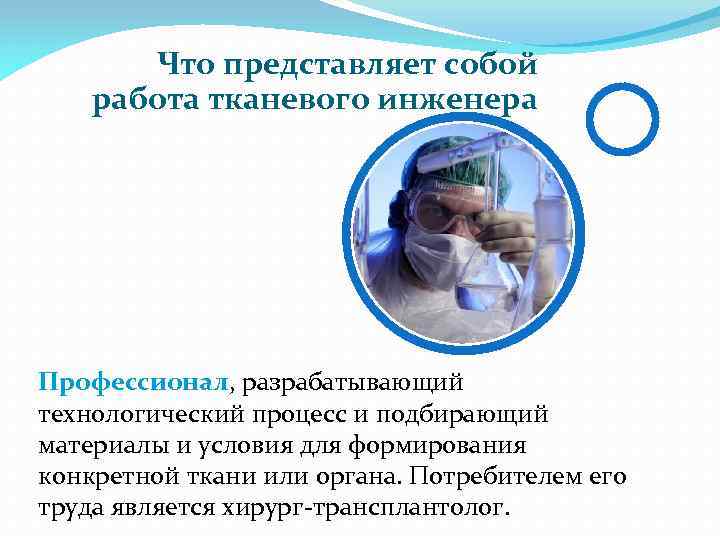 Что представляет собой работа тканевого инженера

Профессионал, разрабатывающий технологический процесс и подбирающий материалы и условия для формирования конкретной ткани или органа. Потребителем его труда является хирург-трансплантолог.